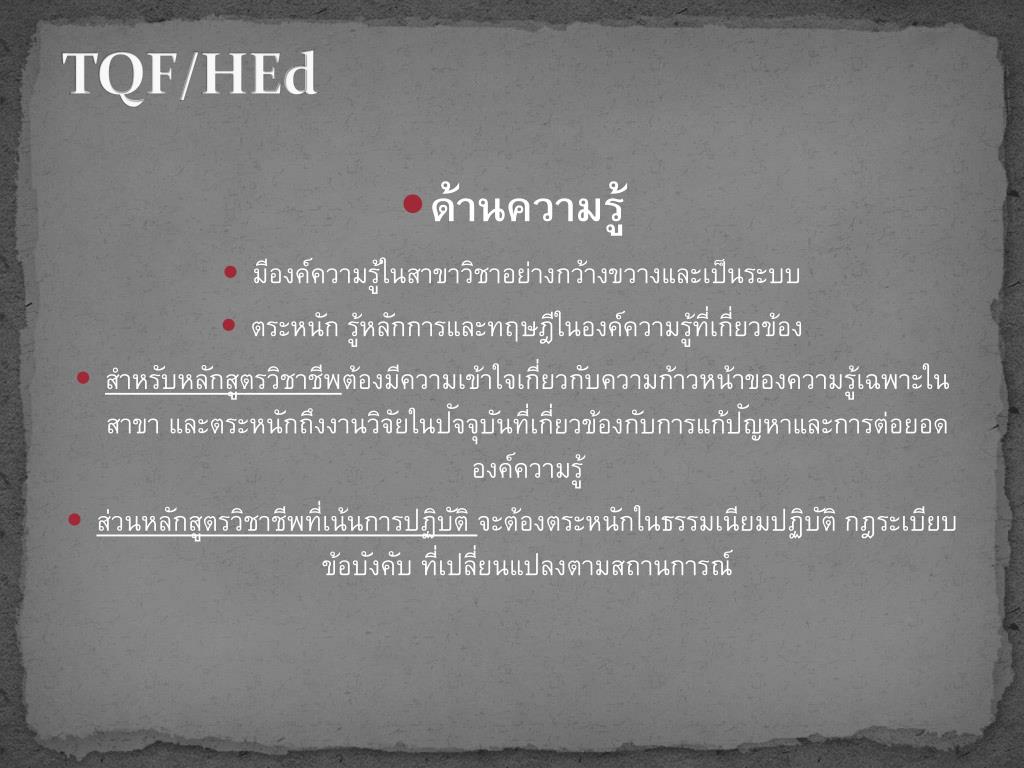 TQF/HEd

ด้านความรู้

มีองค์ความรู้ในสาขาวิชาอย่างกว้างขวางและเป็นระบบ

ตระหนัก รู้หลักการและทฤษฎีในองค์ความรู้ที่เกี่ยวข้อง

สำหรับหลักสูตรวิชาชีพต้องมีความเข้าใจเกี่ยวกับความก้าวหน้าของความรู้เฉพาะในสาขา และตระหนักถึงงานวิจัยในปัจจุบันที่เกี่ยวข้องกับการแก้ปัญหาและการต่อยอดองค์ความรู้

ส่วนหลักสูตรวิชาชีพที่เน้นการปฏิบัติ จะต้องตระหนักในธรรมเนียมปฏิบัติ กฎระเบียบ ข้อบังคับ ที่เปลี่ยนแปลงตามสถานการณ์